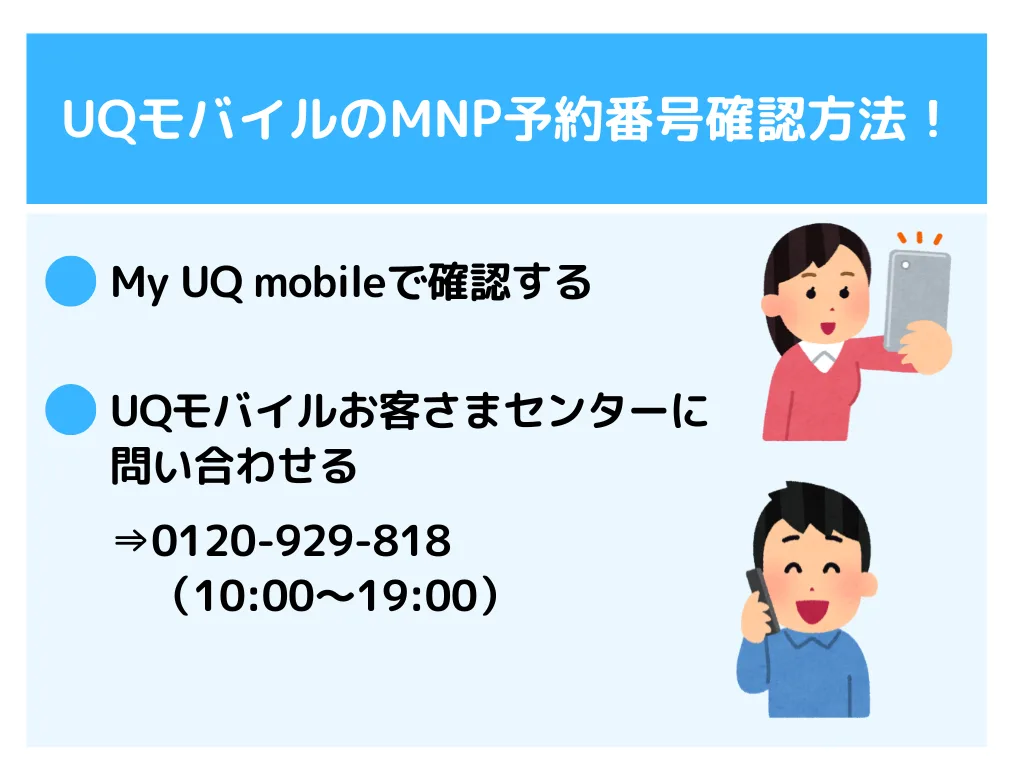 UQモバイルのMNP予約番号確認方法！

My UQ mobileで確認する

UQモバイルお客さまセンターに問い合わせる

⇒0120-929-818
（10:00〜19:00）